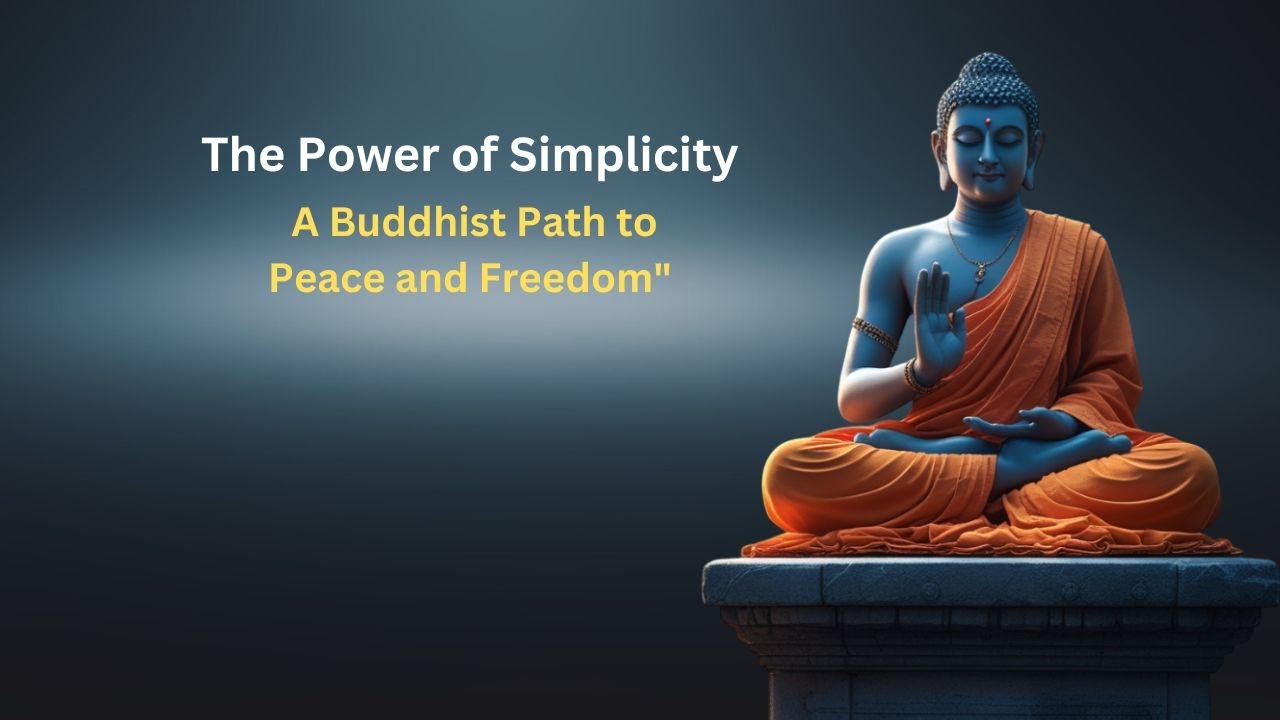 The Power of Simplicity

A Buddhist Path to Peace and Freedom"